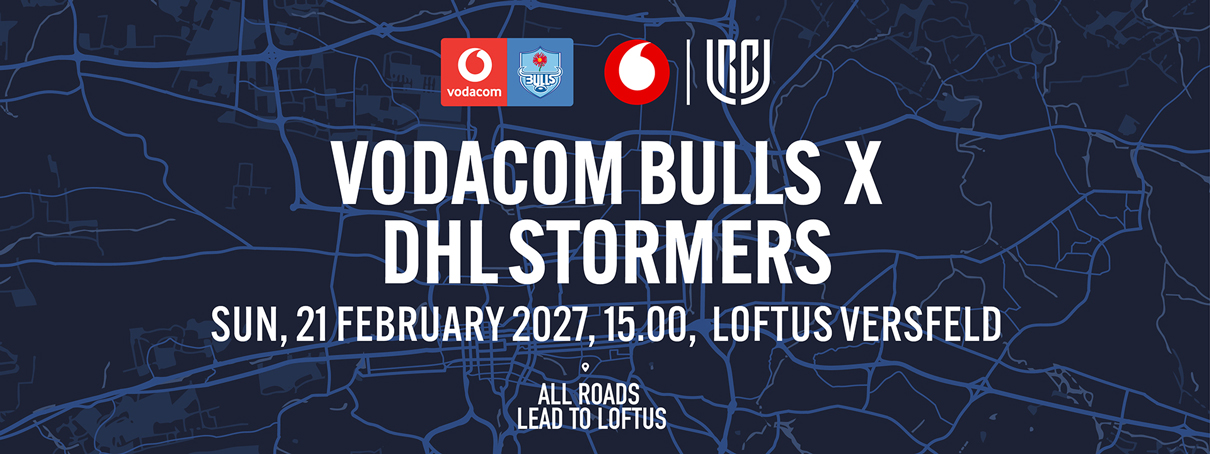 vodacom

BULLS

URC

VODACOM BULLS X DHL STORMERS

SUN, 21 FEBRUARY 2027, 15.00, LOFTUS VERSFELD

ALL ROADS LEAD TO LOFTUS